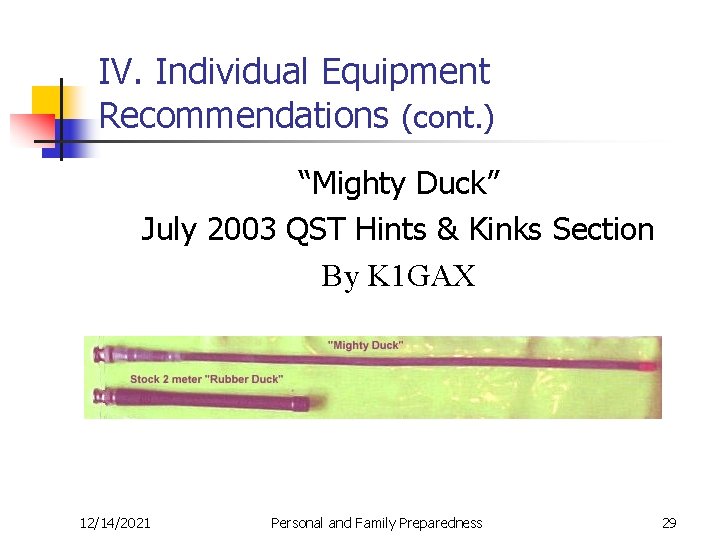 IV. Individual Equipment Recommendations (cont.)

“Mighty Duck”

July 2003 QST Hints & Kinks Section

By K1GAX

"Mighty Duck"

Stock 2 meter "Rubber Duck"

12/14/2021

Personal and Family Preparedness

29